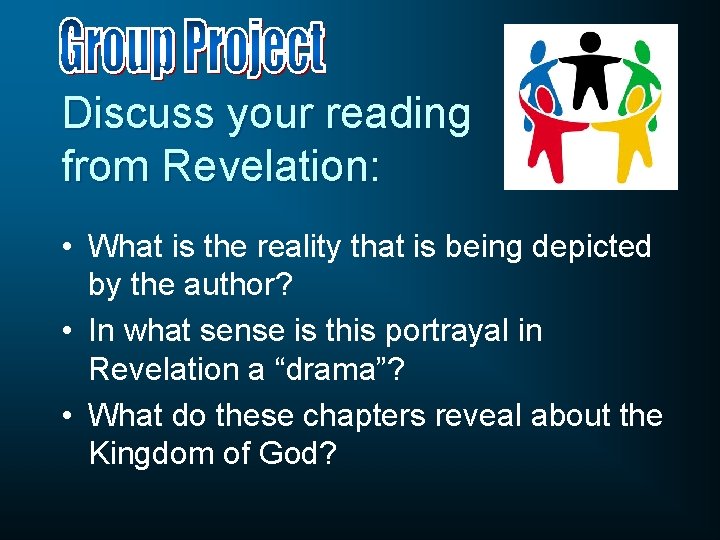 Group Project

Discuss your reading from Revelation:

• What is the reality that is being depicted by the author?
• In what sense is this portrayal in Revelation a “drama”?
• What do these chapters reveal about the Kingdom of God?